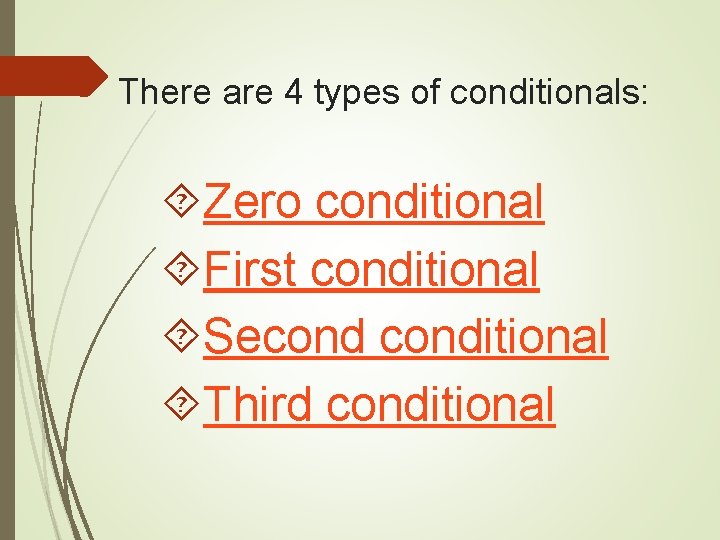 There are 4 types of conditionals:

Zero conditional
First conditional
Second conditional
Third conditional